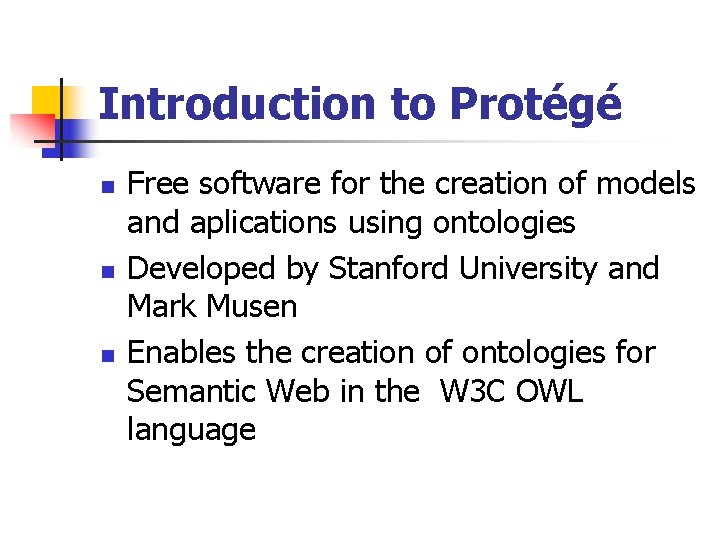 Introduction to Protégé

- Free software for the creation of models and aplications using ontologies
- Developed by Stanford University and Mark Musen
- Enables the creation of ontologies for Semantic Web in the W3C OWL language